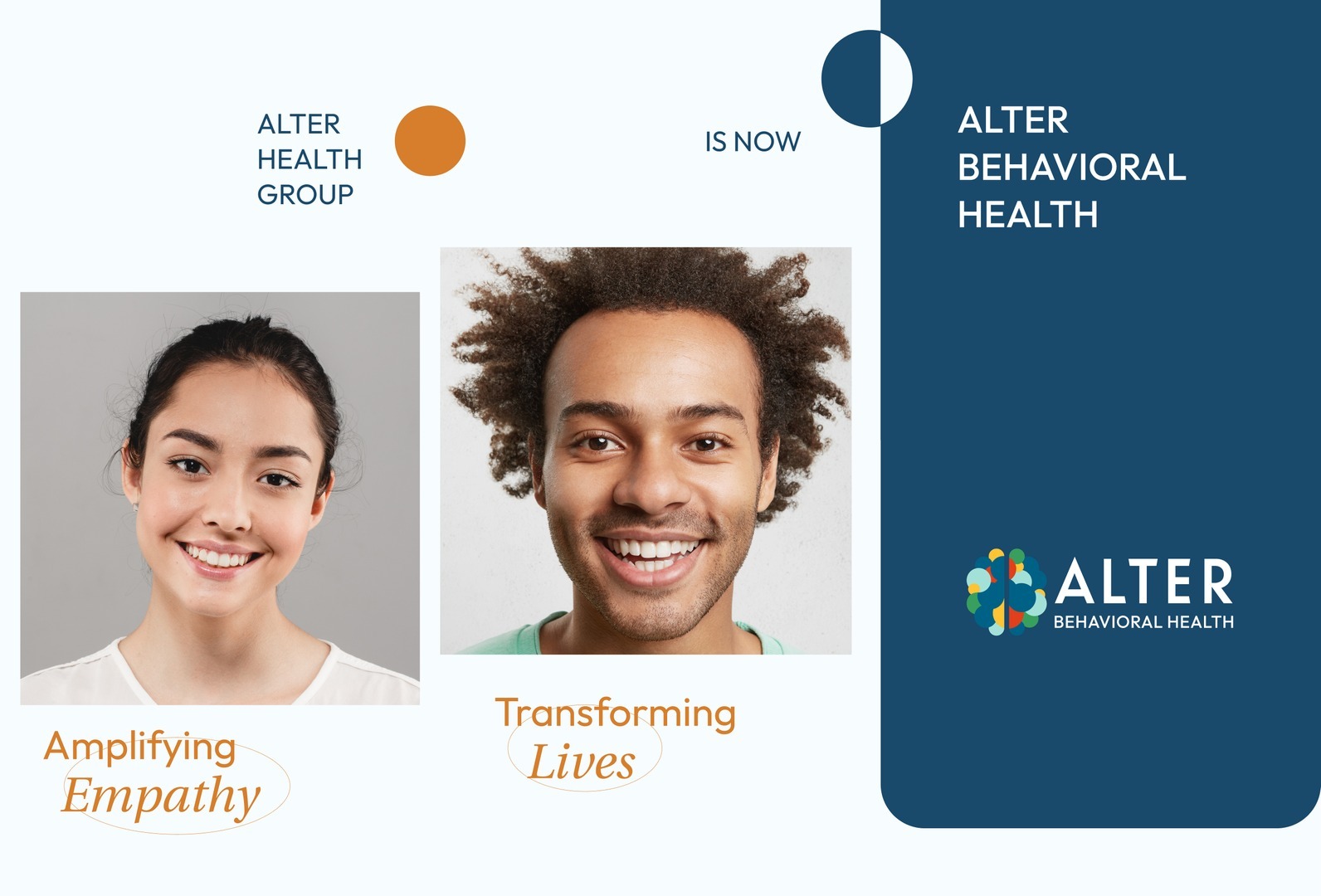 ALTER HEALTH GROUP

IS NOW

ALTER BEHAVIORAL HEALTH

Amplifying Empathy

Transforming Lives

ALTER
BEHAVIORAL HEALTH